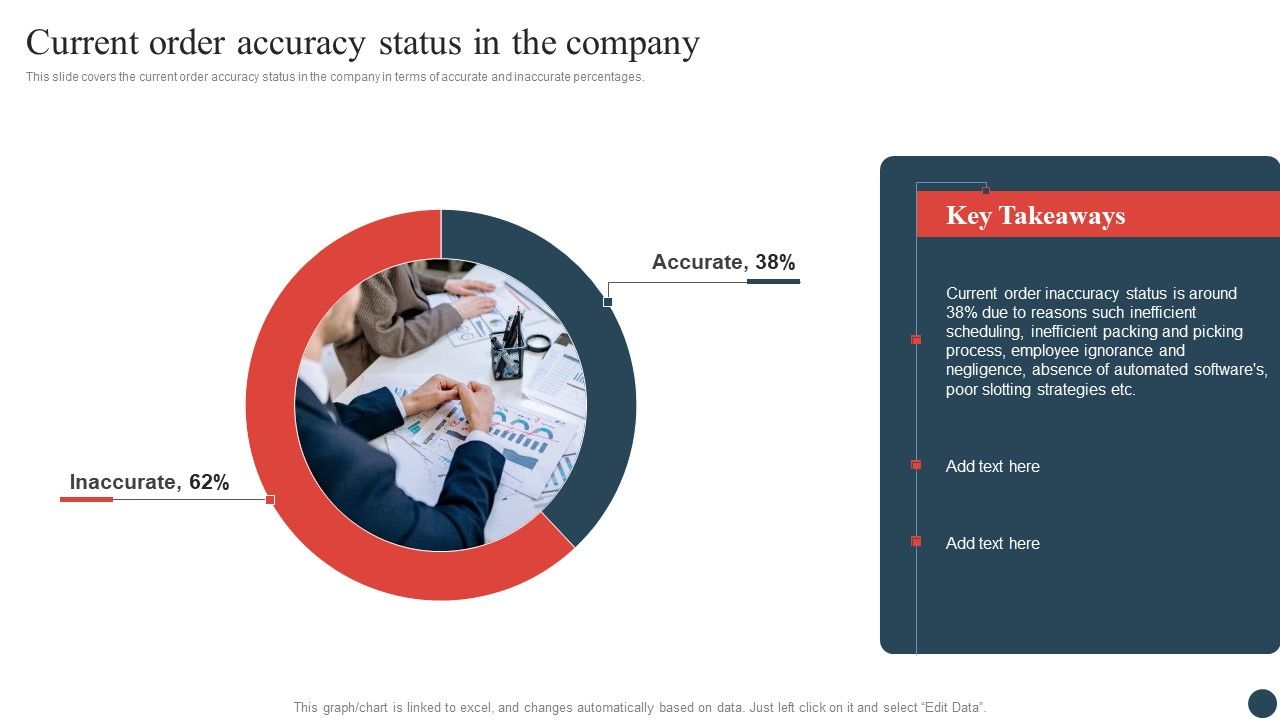 Current order accuracy status in the company

This slide covers the current order accuracy status in the company in terms of accurate and inaccurate percentages.

Accurate, 38%

Inaccurate, 62%

Key Takeaways

Current order inaccuracy status is around 38% due to reasons such inefficient scheduling, inefficient packing and picking process, employee ignorance and negligence, absence of automated software's, poor slotting strategies etc.

Add text here

Add text here

This graph/chart is linked to excel, and changes automatically based on data. Just left click on it and select "Edit Data".